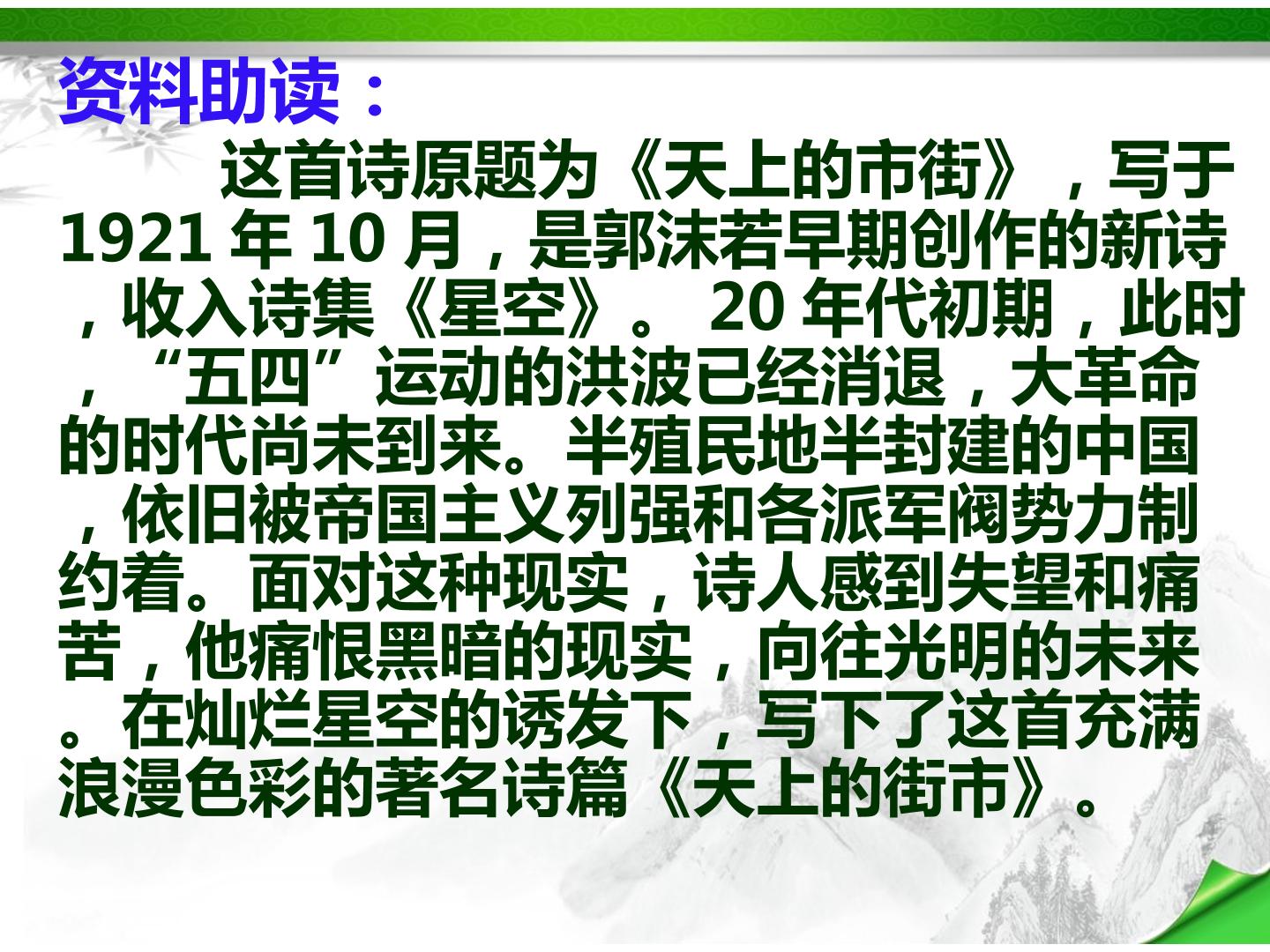 资料助读：

这首诗原题为《天上的市街》，写于1921年10月，是郭沫若早期创作的新诗，收入诗集《星空》。20年代初期，此时，“五四”运动的洪波已经消退，大革命的时代尚未到来。半殖民地半封建的中国，依旧被帝国主义列强和各派军阀势力制约着。面对这种现实，诗人感到失望和痛苦，他痛恨黑暗的现实，向往光明的未来。在灿烂星空的诱发下，写下了这首充满浪漫色彩的著名诗篇《天上的街市》。